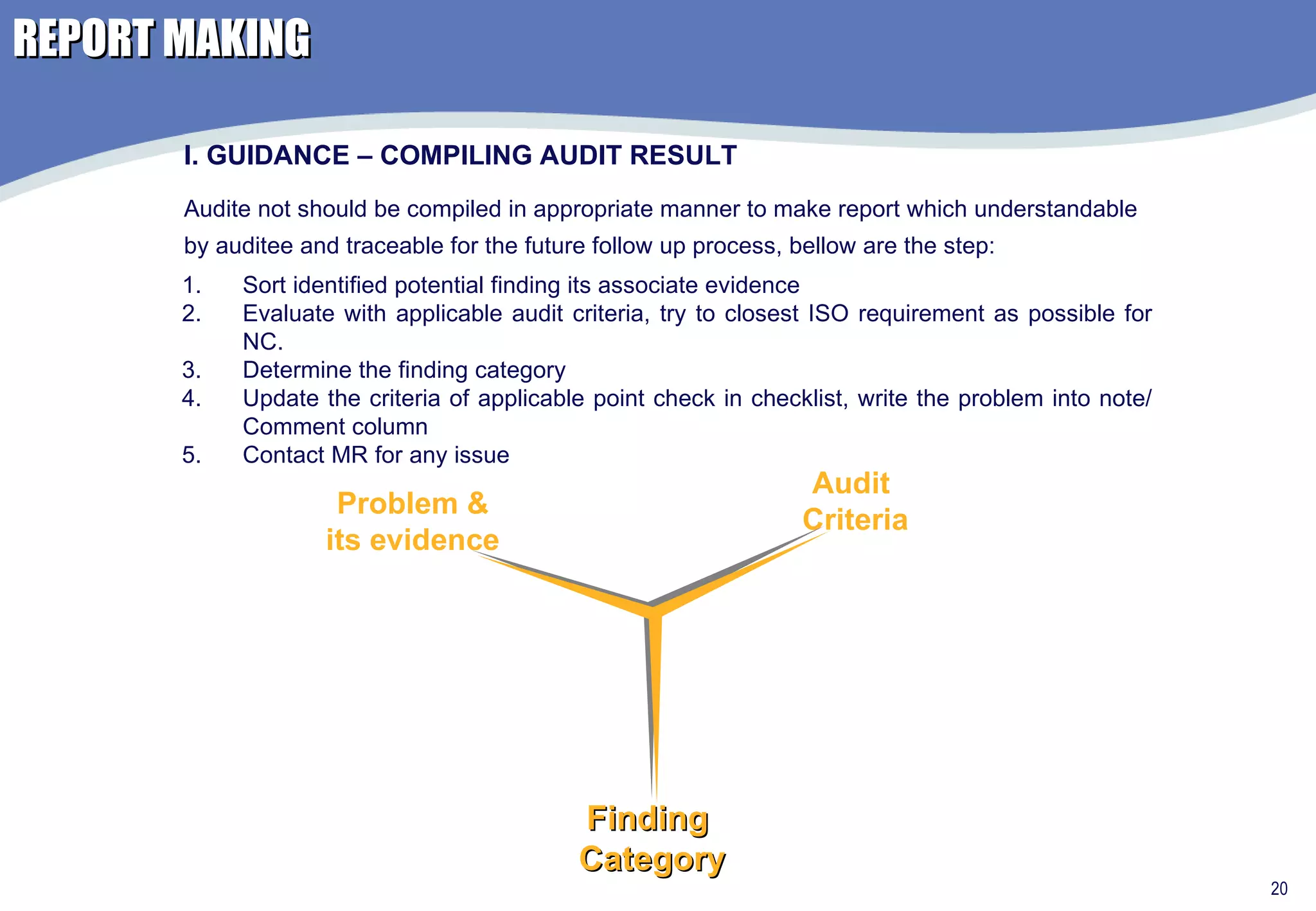 REPORT MAKING

I. GUIDANCE – COMPILING AUDIT RESULT

Audite not should be compiled in appropriate manner to make report which understandable by auditee and traceable for the future follow up process, bellow are the step:

1. Sort identified potential finding its associate evidence
2. Evaluate with applicable audit criteria, try to closest ISO requirement as possible for NC.
3. Determine the finding category
4. Update the criteria of applicable point check in checklist, write the problem into note/ Comment column
5. Contact MR for any issue

Problem & its evidence

Audit Criteria

Finding Category

20